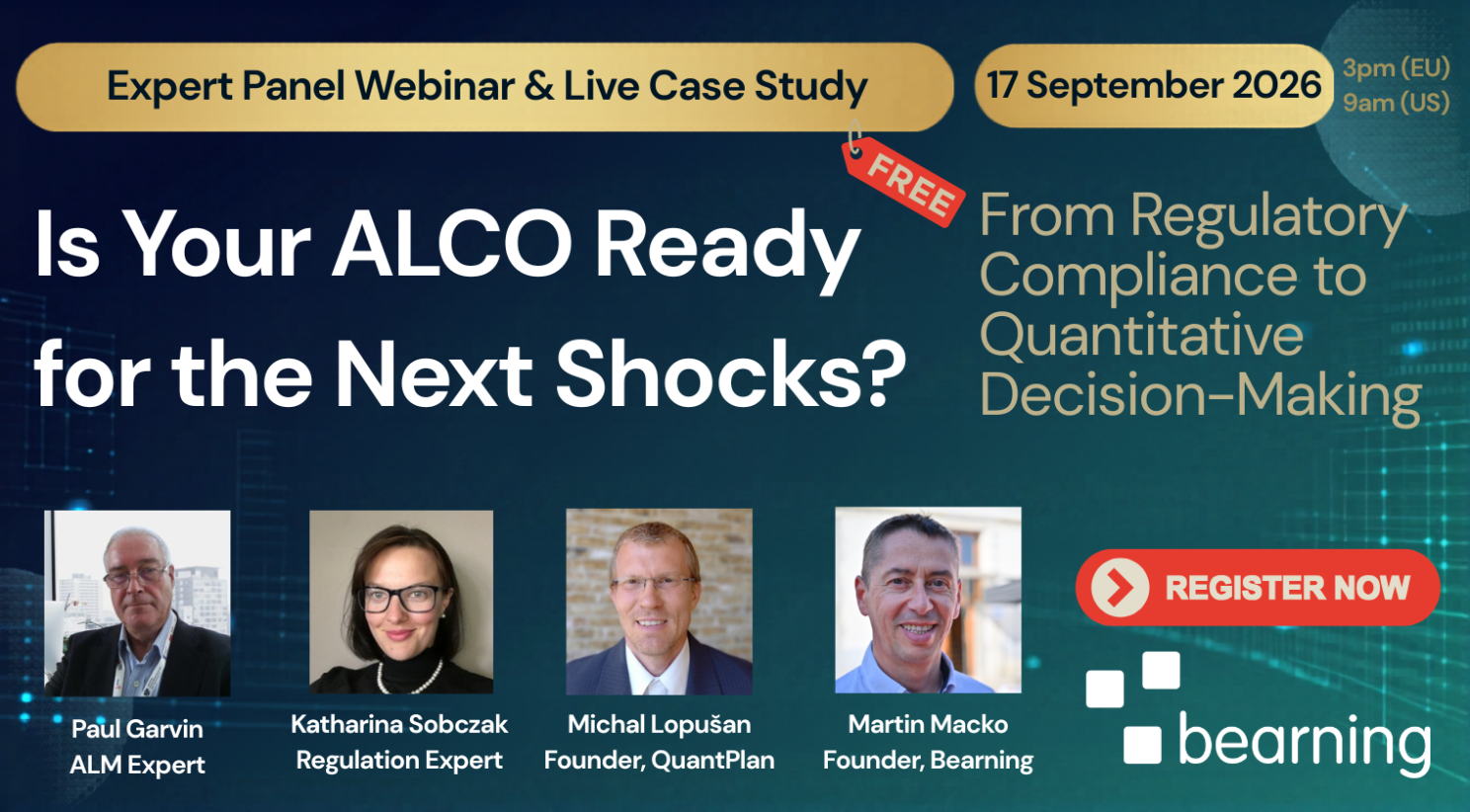 Expert Panel Webinar & Live Case Study

17 September 2026

3pm (EU)
9am (US)

FREE

Is Your ALCO Ready for the Next Shocks?

From Regulatory Compliance to Quantitative Decision-Making

Paul Garvin
ALM Expert

Katharina Sobczak
Regulation Expert

Michal Lopušan
Founder, QuantPlan

Martin Macko
Founder, Bearning

REGISTER NOW

bearning